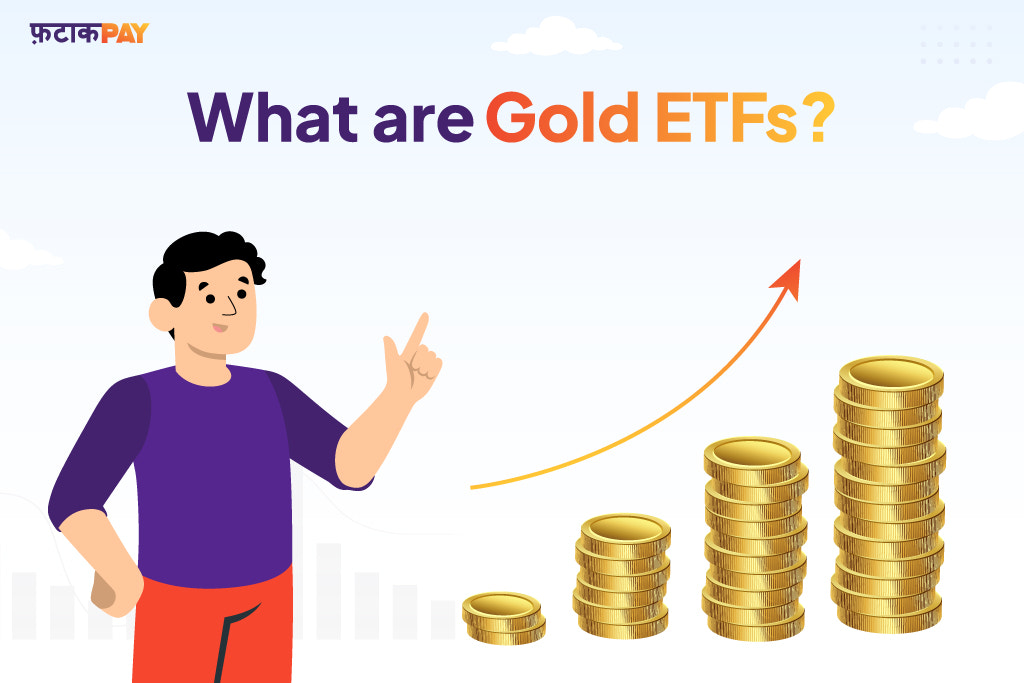 फ़टाकPAY

What are Gold ETFs?